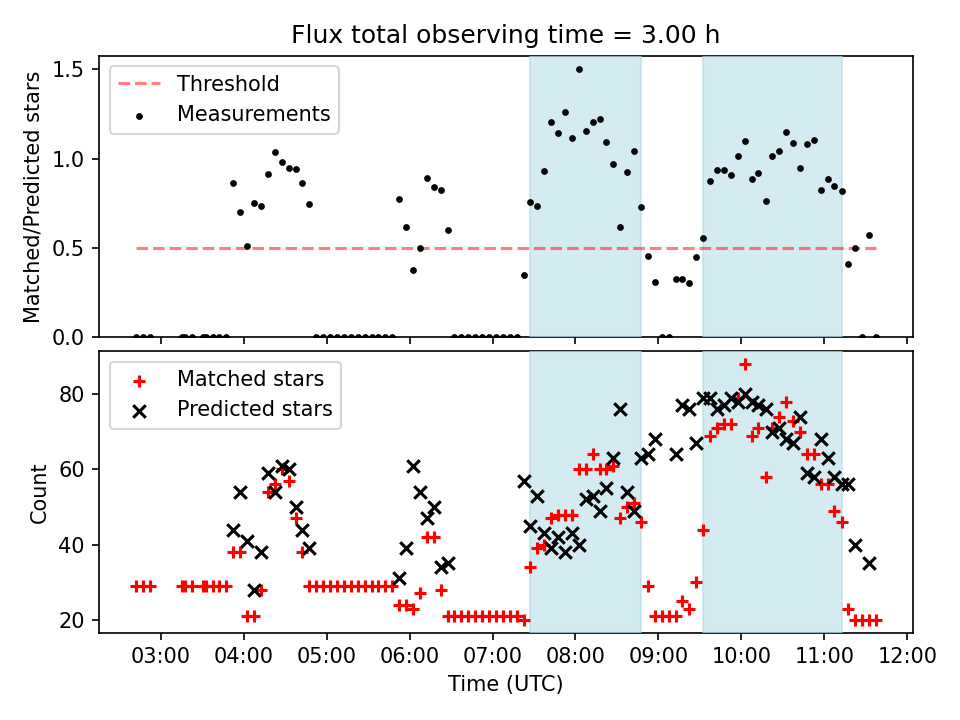 Flux total observing time = 3.00 h

Threshold
Measurements

Matched/Predicted stars

1.5
1.0
0.5
0.0

Matched stars
Predicted stars

Count

80
60
40
20

03:00 04:00 05:00 06:00 07:00 08:00 09:00 10:00 11:00 12:00

Time (UTC)